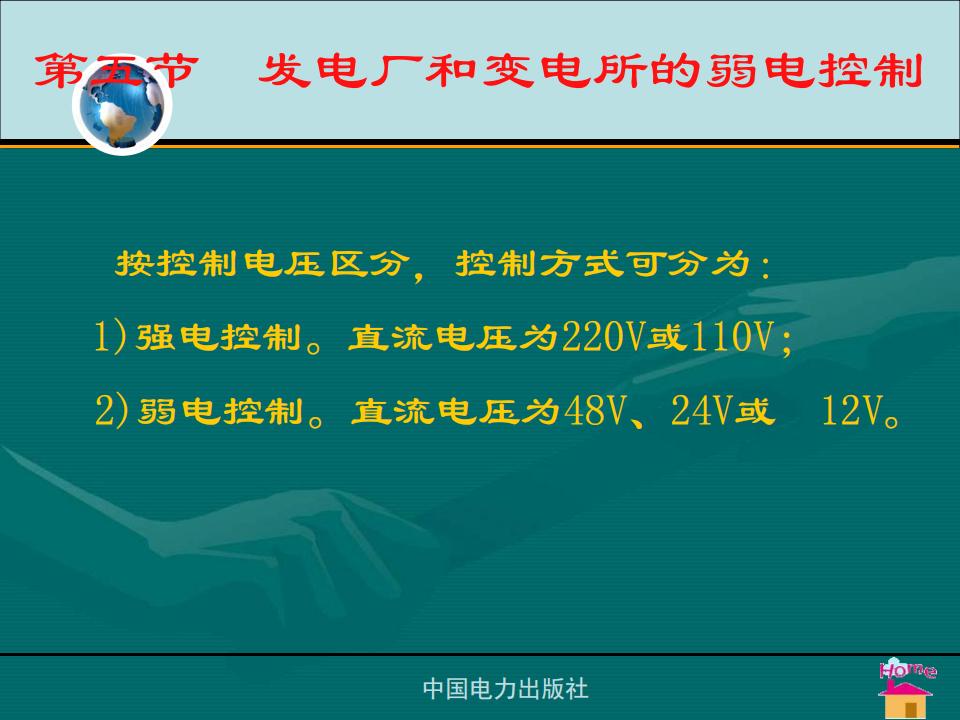 第五节　发电厂和变电所的弱电控制

按控制电压区分，控制方式可分为：

1)强电控制。直流电压为220V或110V;

2)弱电控制。直流电压为48V、24V或　12V。

中国电力出版社

Home